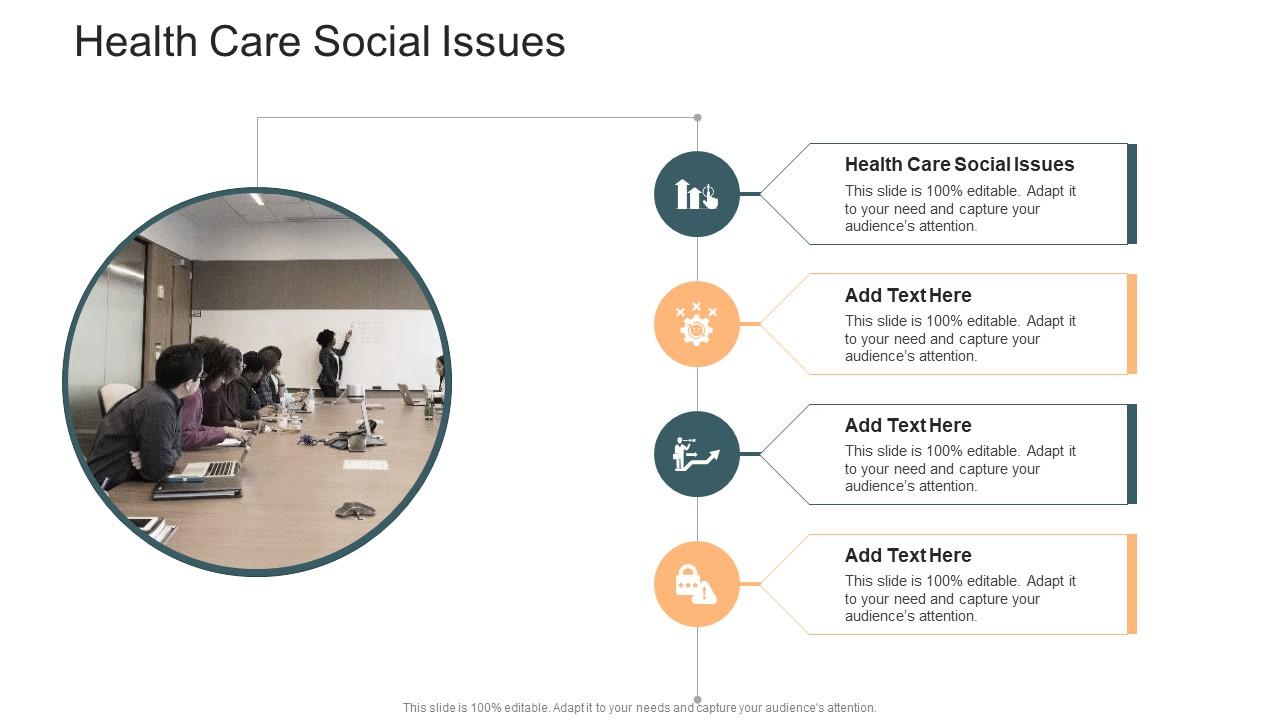 Health Care Social Issues

Health Care Social Issues
This slide is 100% editable. Adapt it to your need and capture your audience's attention.

Add Text Here
This slide is 100% editable. Adapt it to your need and capture your audience's attention.

Add Text Here
This slide is 100% editable. Adapt it to your need and capture your audience's attention.

Add Text Here
This slide is 100% editable. Adapt it to your need and capture your audience's attention.

This slide is 100% editable. Adapt it to your needs and capture your audience's attention.